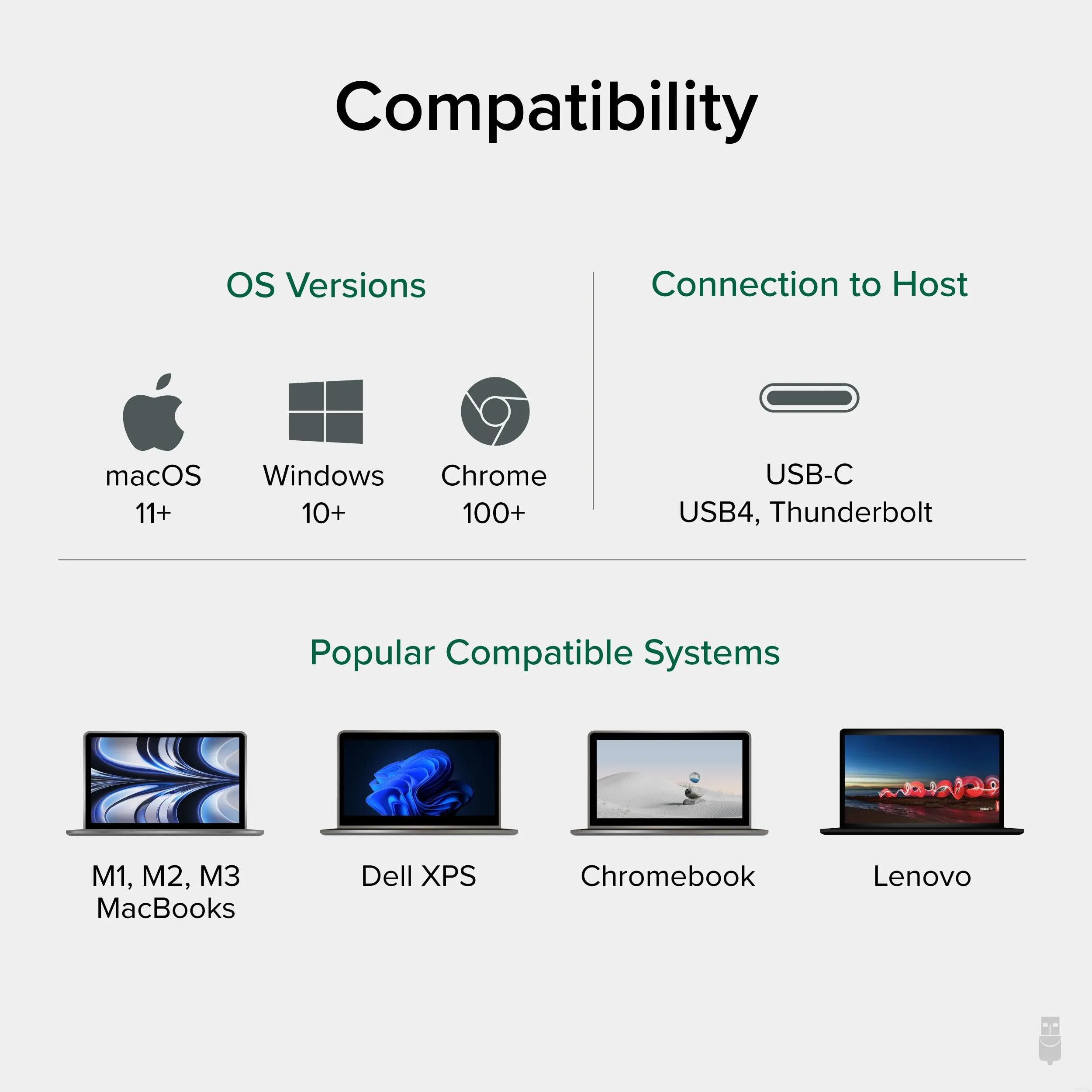 Compatibility

OS Versions

macOS
11+

Windows
10+

Chrome
100+

Connection to Host

USB-C
USB4, Thunderbolt

Popular Compatible Systems

M1, M2, M3
MacBooks

Dell XPS

Chromebook

Lenovo